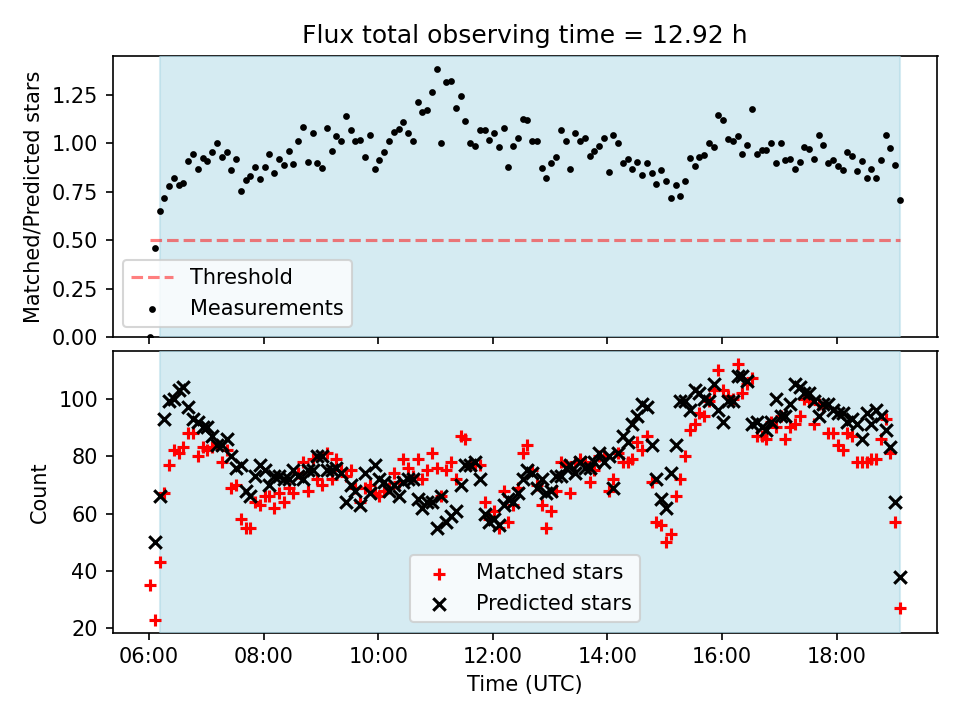 Flux total observing time = 12.92 h

Matched/Predicted stars

1.25
1.00
0.75
0.50
0.25
0.00

Threshold
Measurements

Count

100
80
60
40
20

Matched stars
Predicted stars

06:00
08:00
10:00
12:00
14:00
16:00
18:00

Time (UTC)